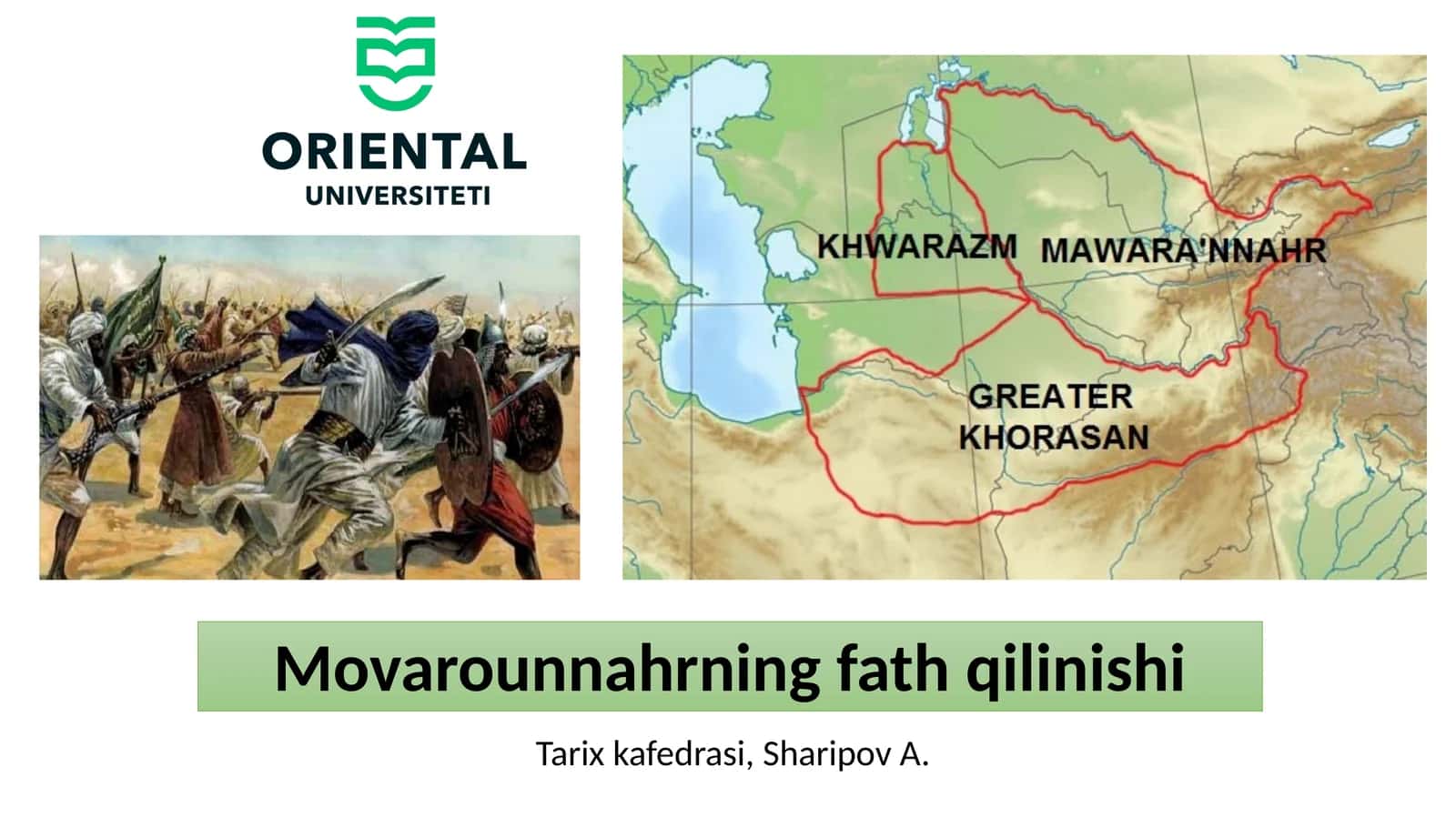 ORIENTAL
UNIVERSITETI

KHWARAZM
MAWARA'NNAHR
GREATER KHORASAN

Movarounnahrning fath qilinishi

Tarix kafedrasi, Sharipov A.